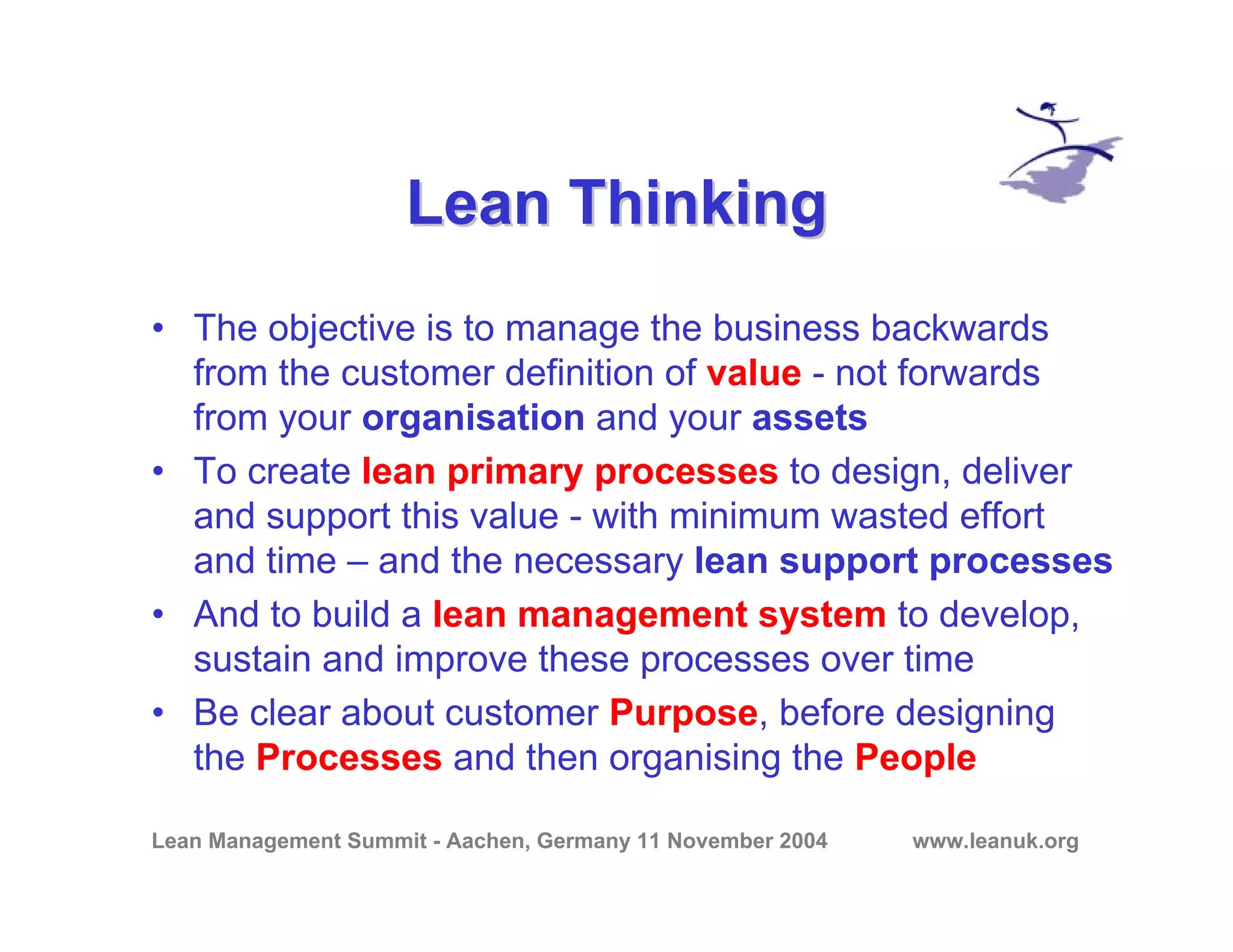 Lean Thinking

• The objective is to manage the business backwards from the customer definition of value - not forwards from your organisation and your assets

• To create lean primary processes to design, deliver and support this value - with minimum wasted effort and time – and the necessary lean support processes

• And to build a lean management system to develop, sustain and improve these processes over time

• Be clear about customer Purpose, before designing the Processes and then organising the People

Lean Management Summit - Aachen, Germany 11 November 2004

www.leanuk.org